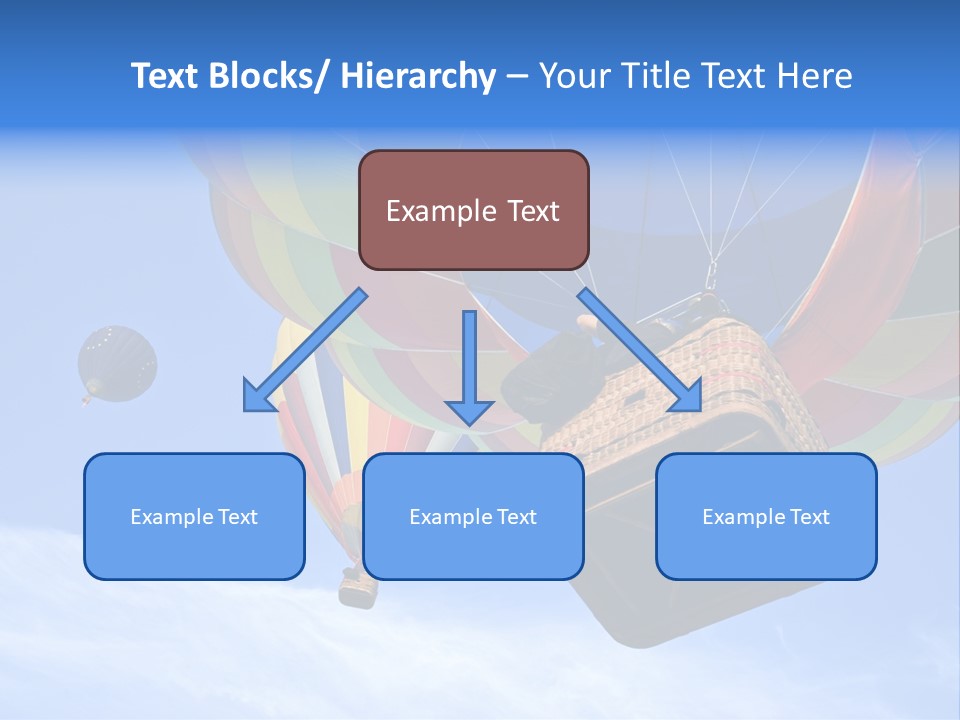 Text Blocks/ Hierarchy – Your Title Text Here

Example Text

Example Text

Example Text

Example Text